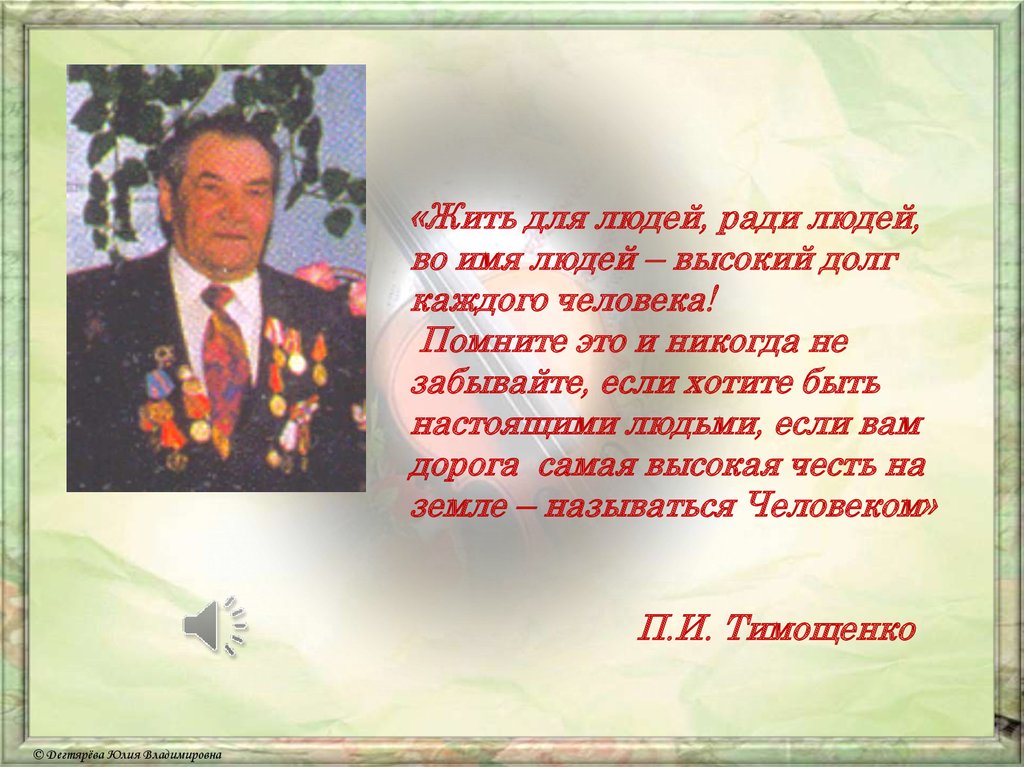 «Жить для людей, ради людей, во имя людей – высокий долг каждого человека!
Помните это и никогда не забывайте, если хотите быть настоящими людьми, если вам дорога самая высокая честь на земле – называться Человеком»

П.И. Тимощенко

© Дегтярёва Юлия Владимировна